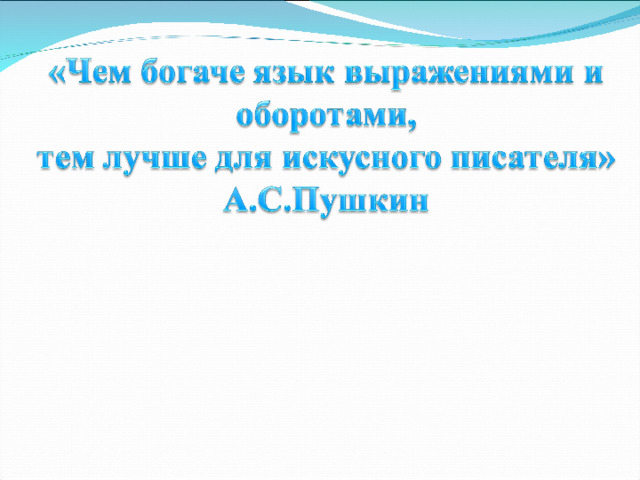 «Чем богаче язык выражениями и оборотами,
тем лучше для искусного писателя»
А.С.Пушкин